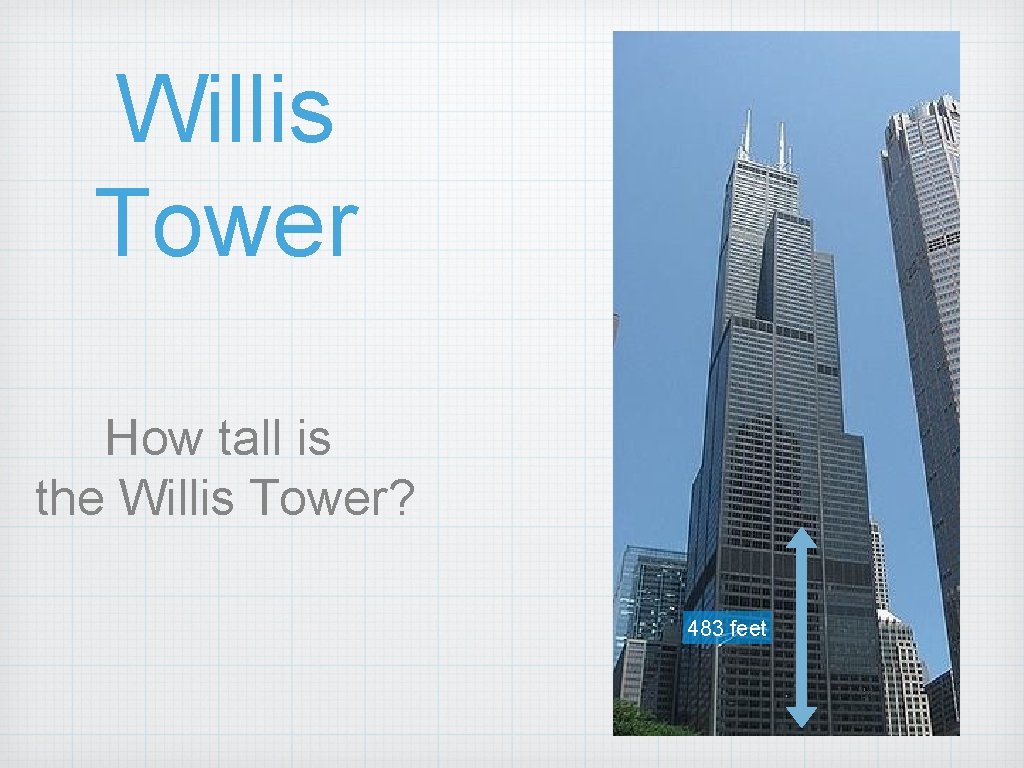 Willis Tower

How tall is the Willis Tower?

483 feet